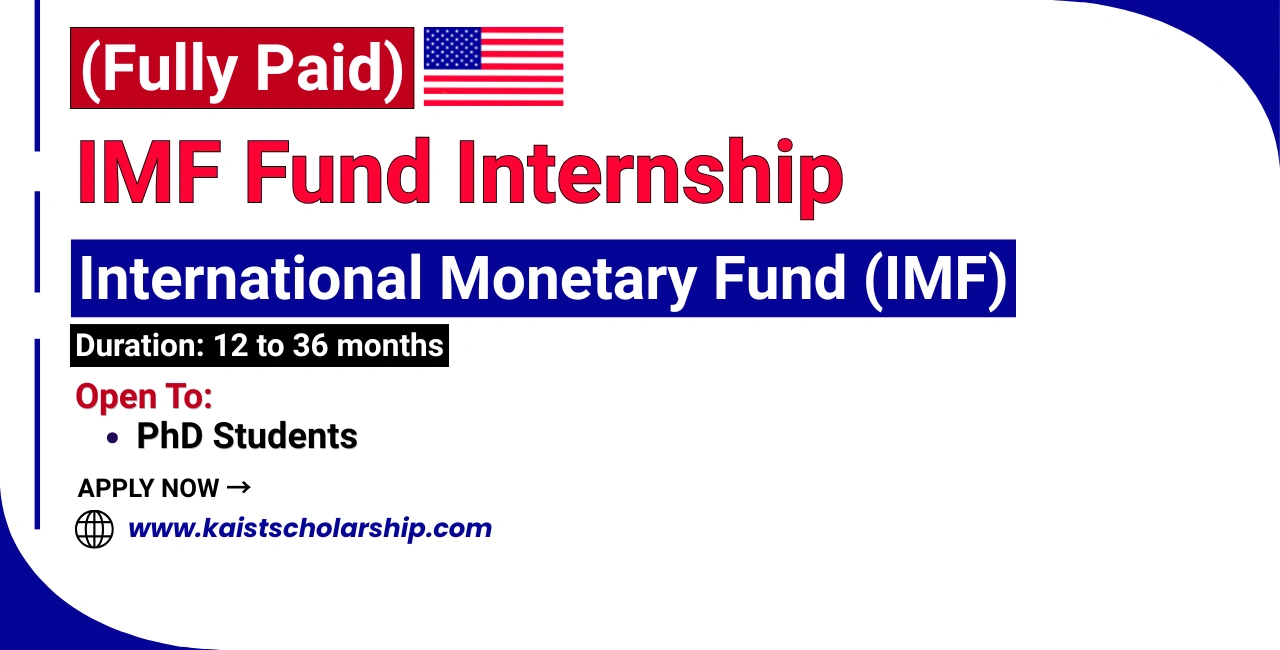 (Fully Paid)

IMF Fund Internship

International Monetary Fund (IMF)

Duration: 12 to 36 months

Open To:
• PhD Students

APPLY NOW →

www.kaistscholarship.com